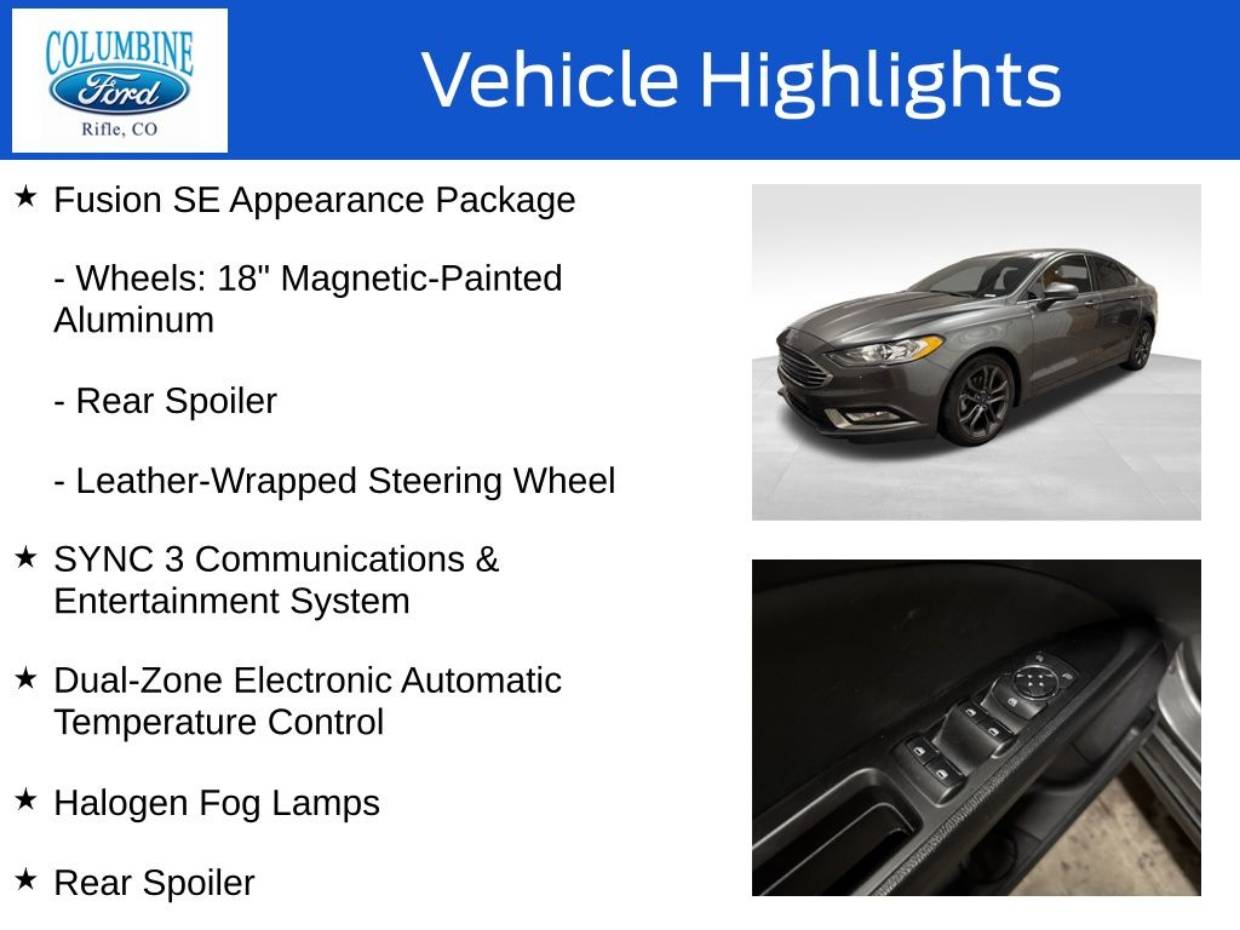 COLUMBINE
Ford
Rifle, CO

Vehicle Highlights

★ Fusion SE Appearance Package

- Wheels: 18" Magnetic-Painted Aluminum

- Rear Spoiler

- Leather-Wrapped Steering Wheel

★ SYNC 3 Communications & Entertainment System

★ Dual-Zone Electronic Automatic Temperature Control

★ Halogen Fog Lamps

★ Rear Spoiler